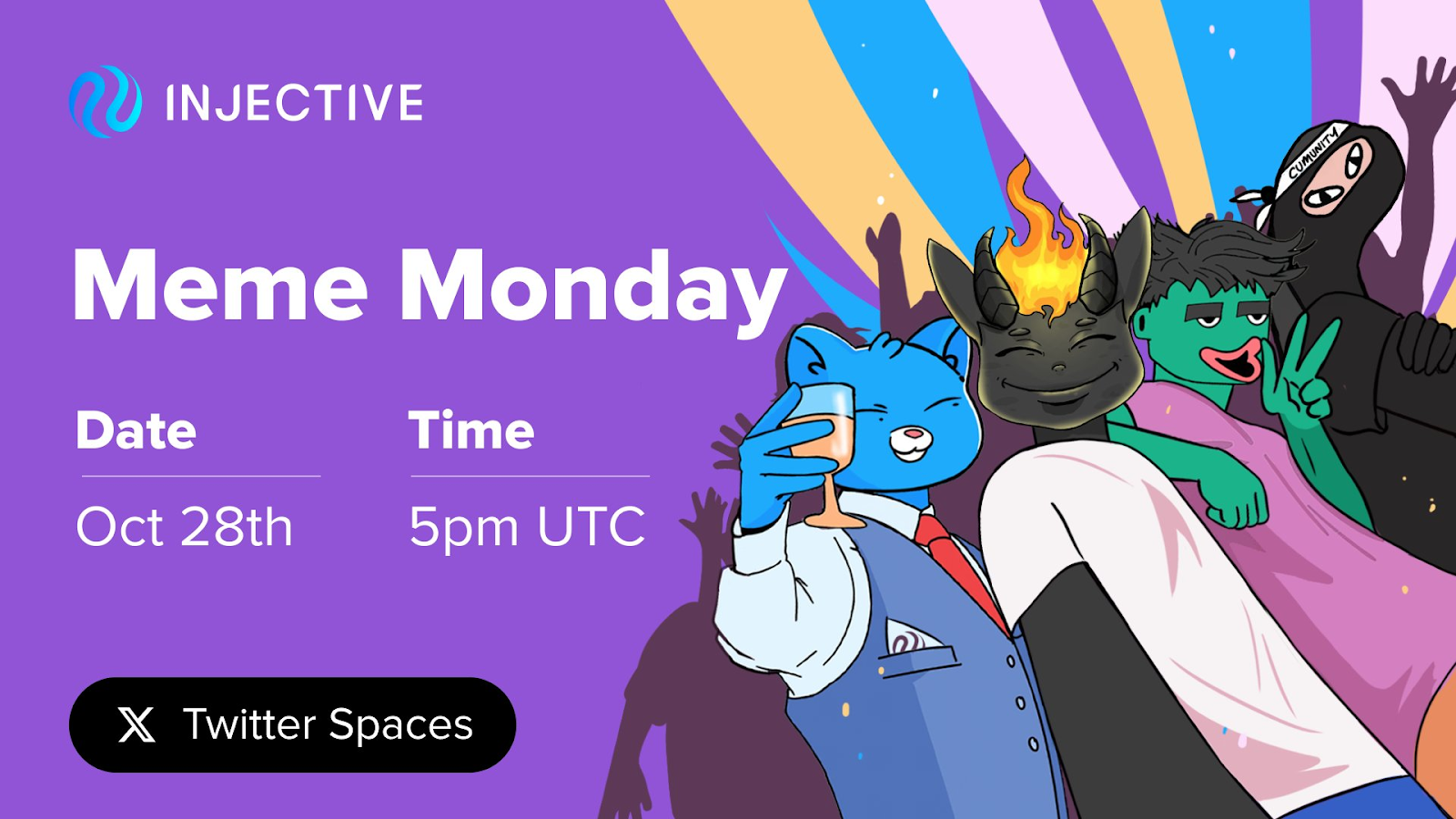 INJECTIVE

Meme Monday

Date
Oct 28th

Time
5pm UTC

Twitter Spaces

CUMUNITY